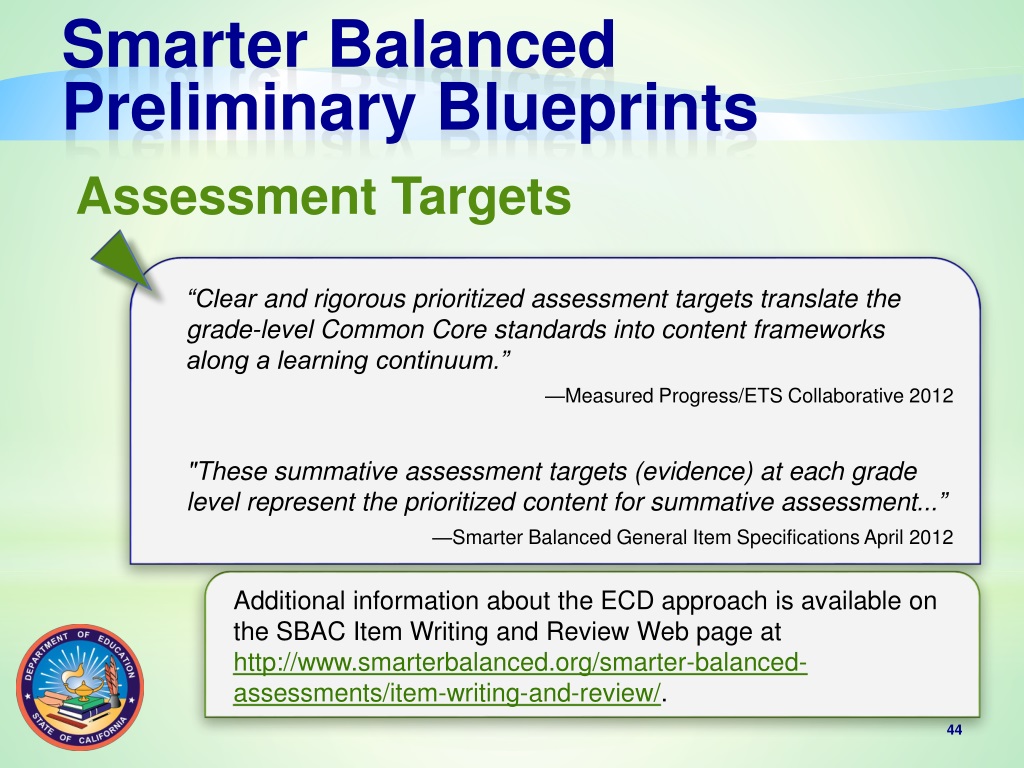 Smarter Balanced Preliminary Blueprints

Assessment Targets

“Clear and rigorous prioritized assessment targets translate the grade-level Common Core standards into content frameworks along a learning continuum.”

—Measured Progress/ETS Collaborative 2012

"These summative assessment targets (evidence) at each grade level represent the prioritized content for summative assessment...”

—Smarter Balanced General Item Specifications April 2012

Additional information about the ECD approach is available on the SBAC Item Writing and Review Web page at http://www.smarterbalanced.org/smarter-balanced-assessments/item-writing-and-review/.

DEPARTMENT OF EDUCATION STATE OF CALIFORNIA

44